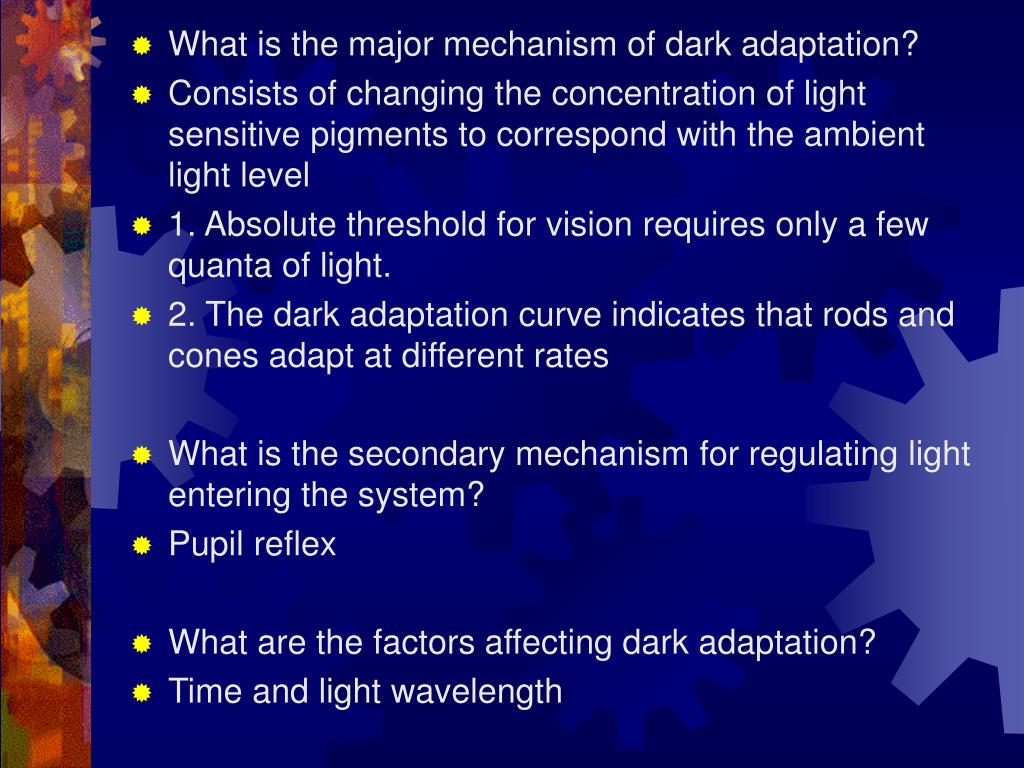 What is the major mechanism of dark adaptation?

Consists of changing the concentration of light sensitive pigments to correspond with the ambient light level

1. Absolute threshold for vision requires only a few quanta of light.

2. The dark adaptation curve indicates that rods and cones adapt at different rates

What is the secondary mechanism for regulating light entering the system?

Pupil reflex

What are the factors affecting dark adaptation?

Time and light wavelength